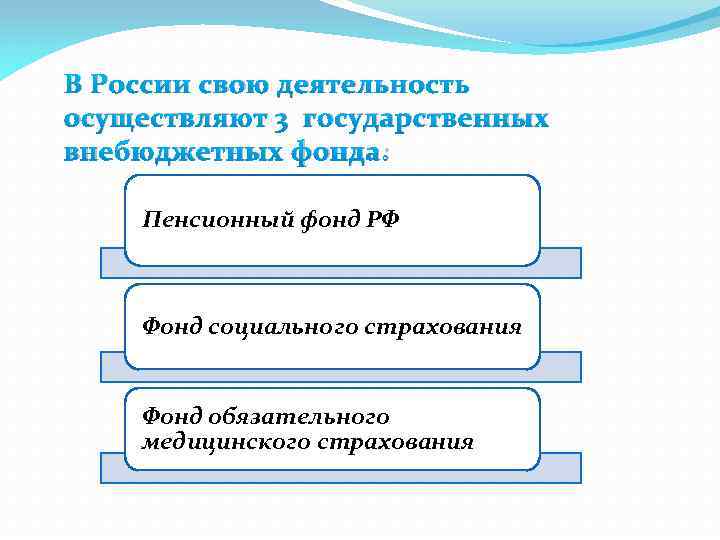 В России свою деятельность осуществляют 3 государственных внебюджетных фонда:

Пенсионный фонд РФ

Фонд социального страхования

Фонд обязательного медицинского страхования